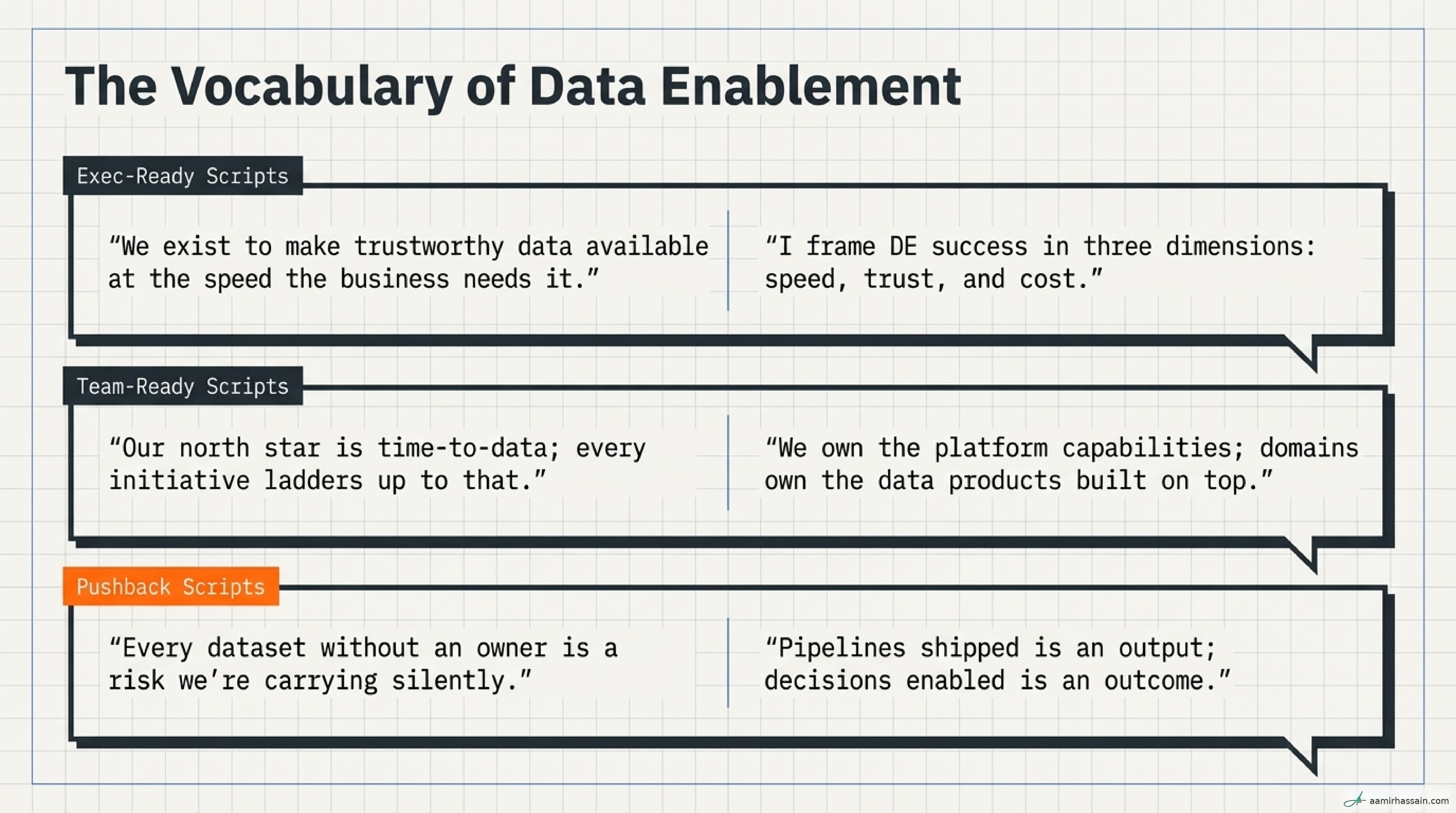 The Vocabulary of Data Enablement

Exec-Ready Scripts

“We exist to make trustworthy data available at the speed the business needs it.”

“I frame DE success in three dimensions: speed, trust, and cost.”

Team-Ready Scripts

“Our north star is time-to-data; every initiative ladders up to that.”

“We own the platform capabilities; domains own the data products built on top.”

Pushback Scripts

“Every dataset without an owner is a risk we’re carrying silently.”

“Pipelines shipped is an output; decisions enabled is an outcome.”

aamirhassain.com